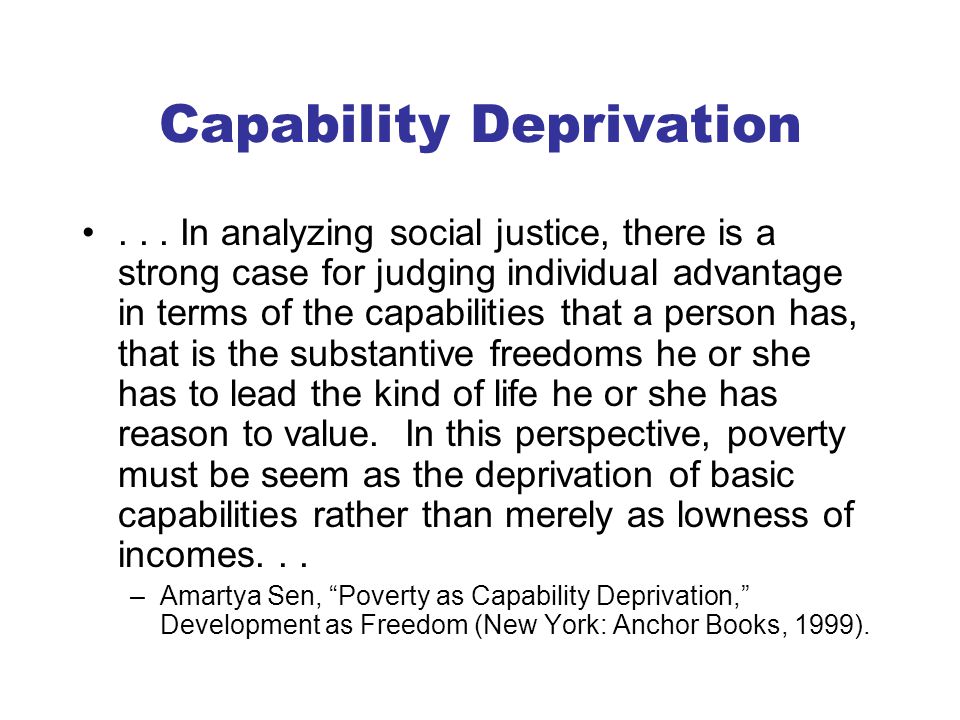 Capability Deprivation

• . . . In analyzing social justice, there is a strong case for judging individual advantage in terms of the capabilities that a person has, that is the substantive freedoms he or she has to lead the kind of life he or she has reason to value. In this perspective, poverty must be seem as the deprivation of basic capabilities rather than merely as lowness of incomes. . .

– Amartya Sen, “Poverty as Capability Deprivation,” Development as Freedom (New York: Anchor Books, 1999).